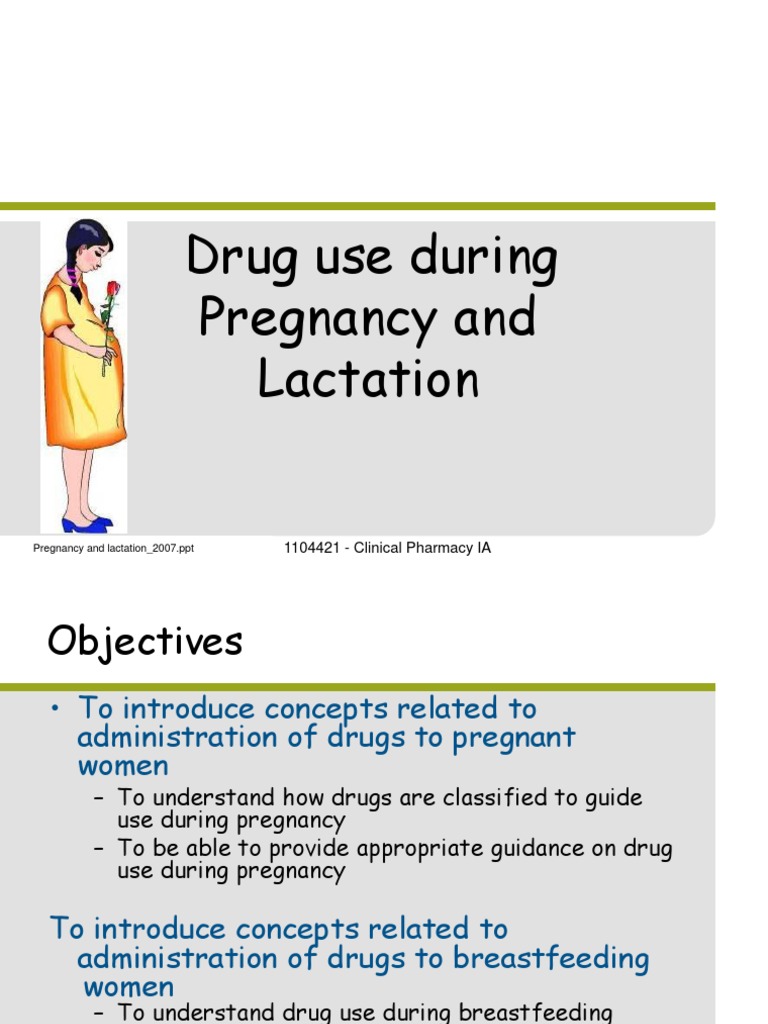 Drug use during Pregnancy and Lactation

Pregnancy and lactation_2007.ppt

1104421 - Clinical Pharmacy IA

Objectives

• To introduce concepts related to administration of drugs to pregnant women

– To understand how drugs are classified to guide use during pregnancy

– To be able to provide appropriate guidance on drug use during pregnancy

To introduce concepts related to administration of drugs to breastfeeding women

– To understand drug use during breastfeeding